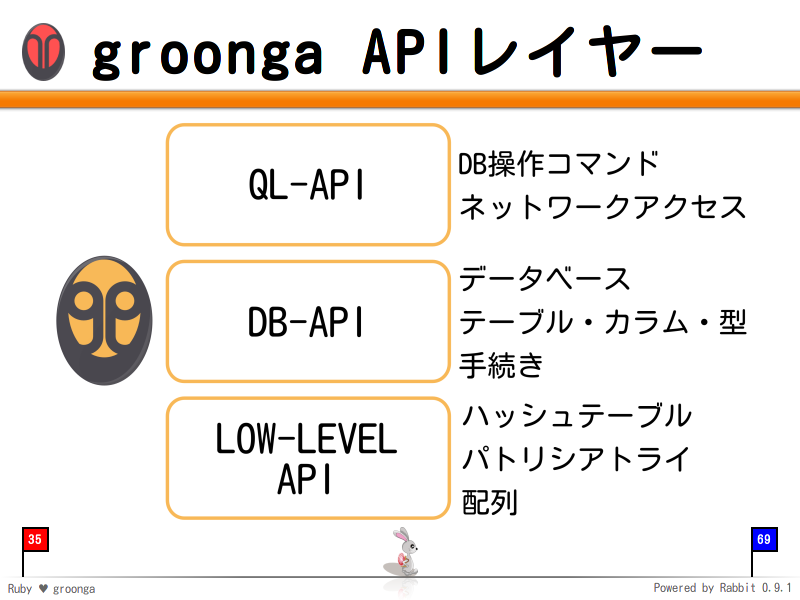 groonga APIレイヤー

QL-API

DB操作コマンド
ネットワークアクセス

DB-API

データベース
テーブル・カラム・型
手続き

LOW-LEVEL API

ハッシュテーブル
パトリシアトライ
配列

35

69

Ruby ♥ groonga

Powered by Rabbit 0.9.1